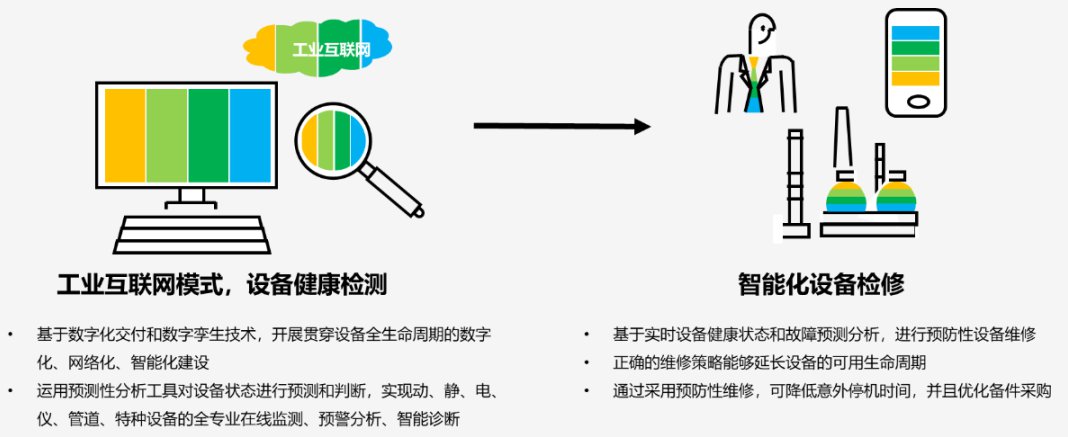 工业互联网

工业互联网模式，设备健康检测

• 基于数字化交付和数字孪生技术，开展贯穿设备全生命周期的数字化、网络化、智能化建设
• 运用预测性分析工具对设备状态进行预测和判断，实现动、静、电、仪、管道、特种设备的全专业在线监测、预警分析、智能诊断

智能化设备检修

• 基于实时设备健康状态和故障预测分析，进行预防性设备维修
• 正确的维修策略能够延长设备的可用生命周期
• 通过采用预防性维修，可降低意外停机时间，并且优化备件采购